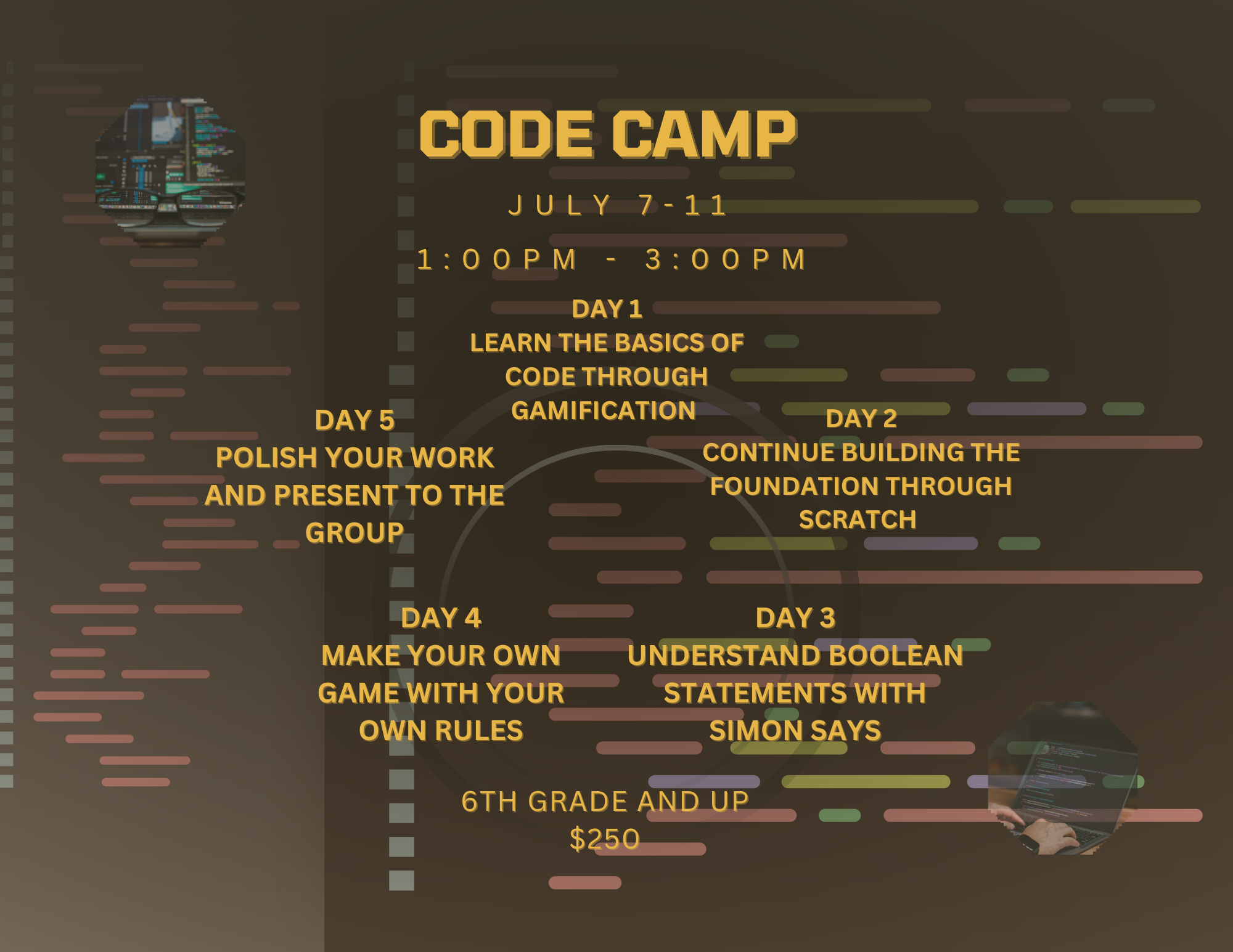 CODE CAMP

JULY 7-11

1:00PM - 3:00PM

DAY 1
LEARN THE BASICS OF CODE THROUGH GAMIFICATION

DAY 2
CONTINUE BUILDING THE FOUNDATION THROUGH SCRATCH

DAY 3
UNDERSTAND BOOLEAN STATEMENTS WITH SIMON SAYS

DAY 4
MAKE YOUR OWN GAME WITH YOUR OWN RULES

DAY 5
POLISH YOUR WORK AND PRESENT TO THE GROUP

6TH GRADE AND UP
$250